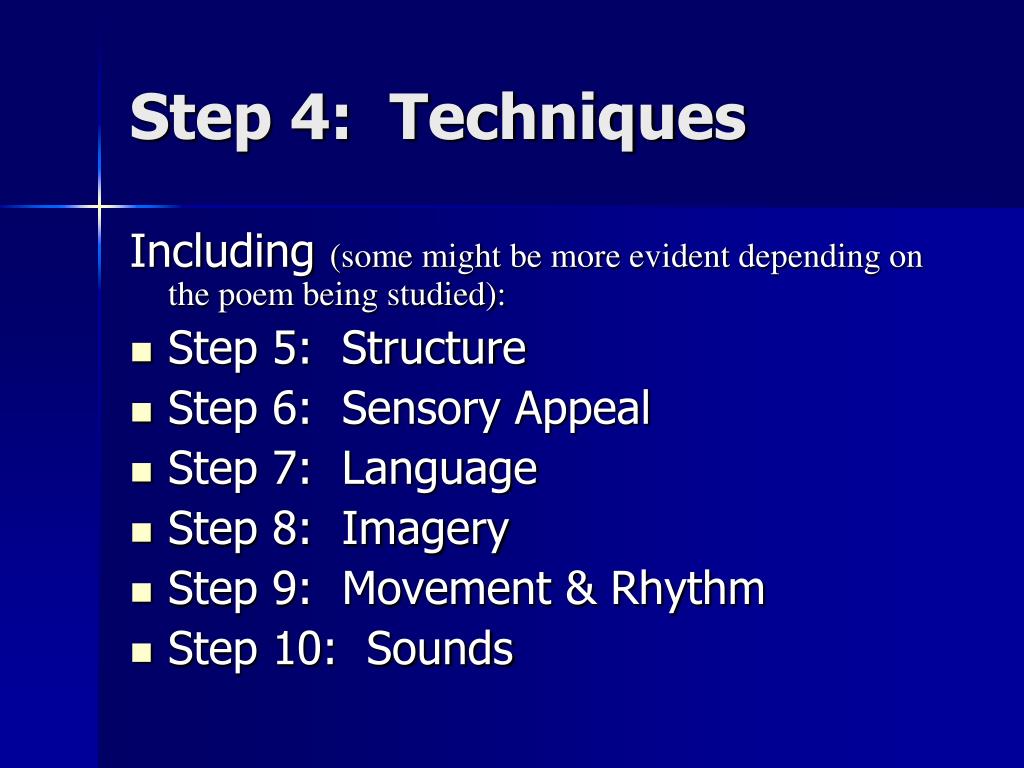 Step 4: Techniques

Including (some might be more evident depending on the poem being studied):

- Step 5: Structure
- Step 6: Sensory Appeal
- Step 7: Language
- Step 8: Imagery
- Step 9: Movement & Rhythm
- Step 10: Sounds